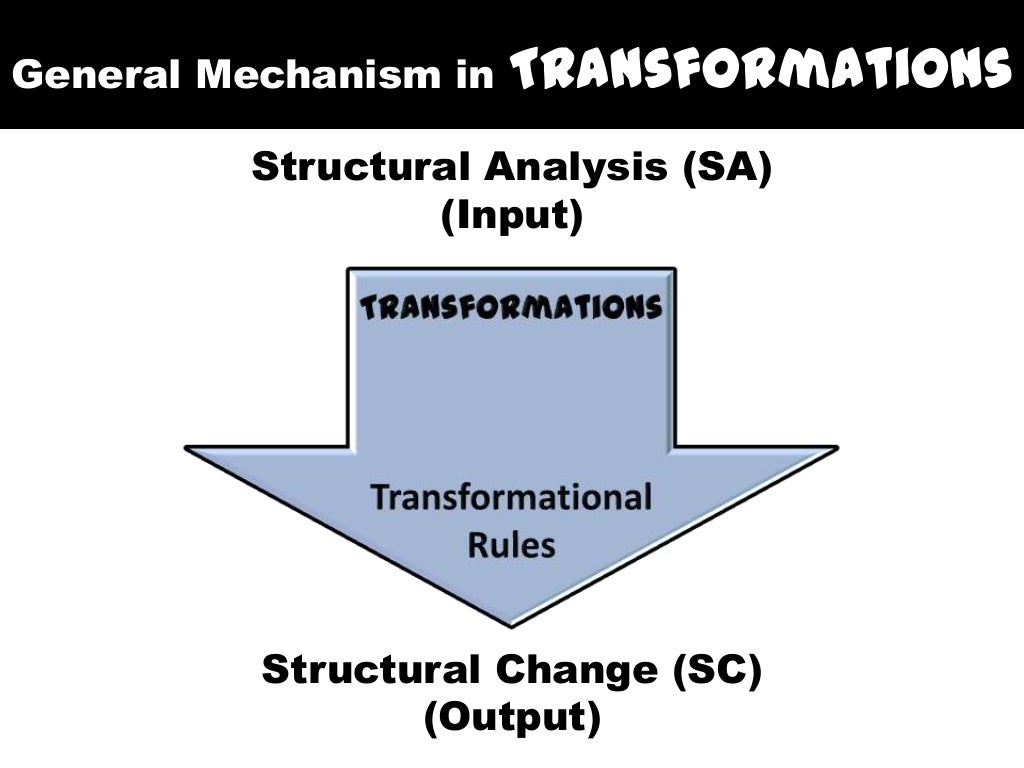 General Mechanism in TRANSFORMATIONS

Structural Analysis (SA)
(Input)

TRANSFORMATIONS

Transformational Rules

Structural Change (SC)
(Output)